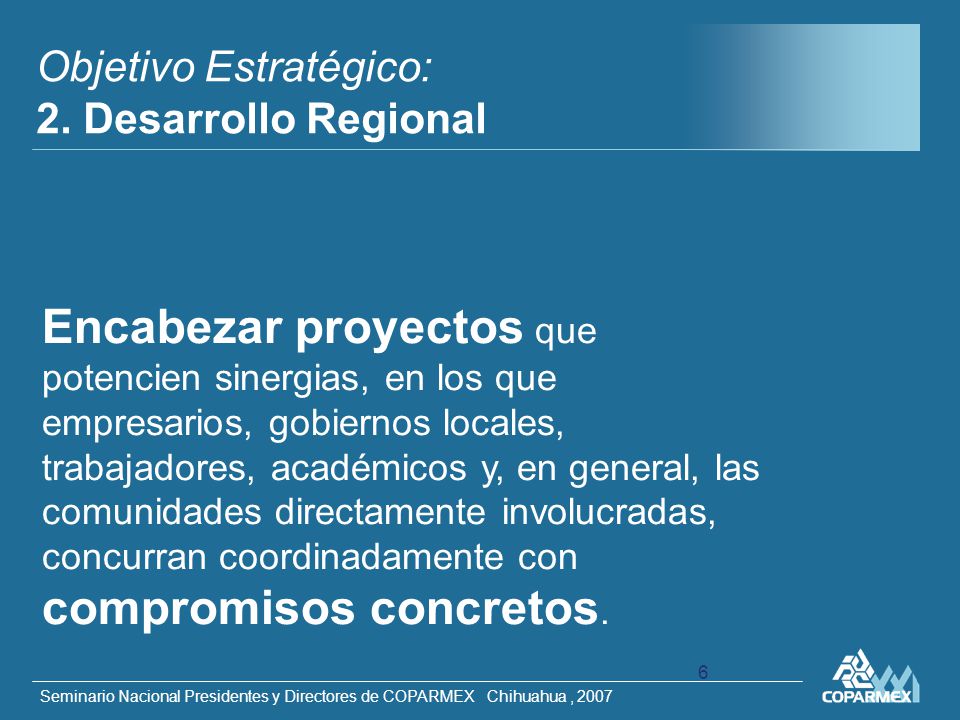 Objetivo Estratégico:
2. Desarrollo Regional

Encabezar proyectos que potencien sinergias, en los que empresarios, gobiernos locales, trabajadores, académicos y, en general, las comunidades directamente involucradas, concurran coordinadamente con compromisos concretos.

6

Seminario Nacional Presidentes y Directores de COPARMEX Chihuahua , 2007

COPARMEX